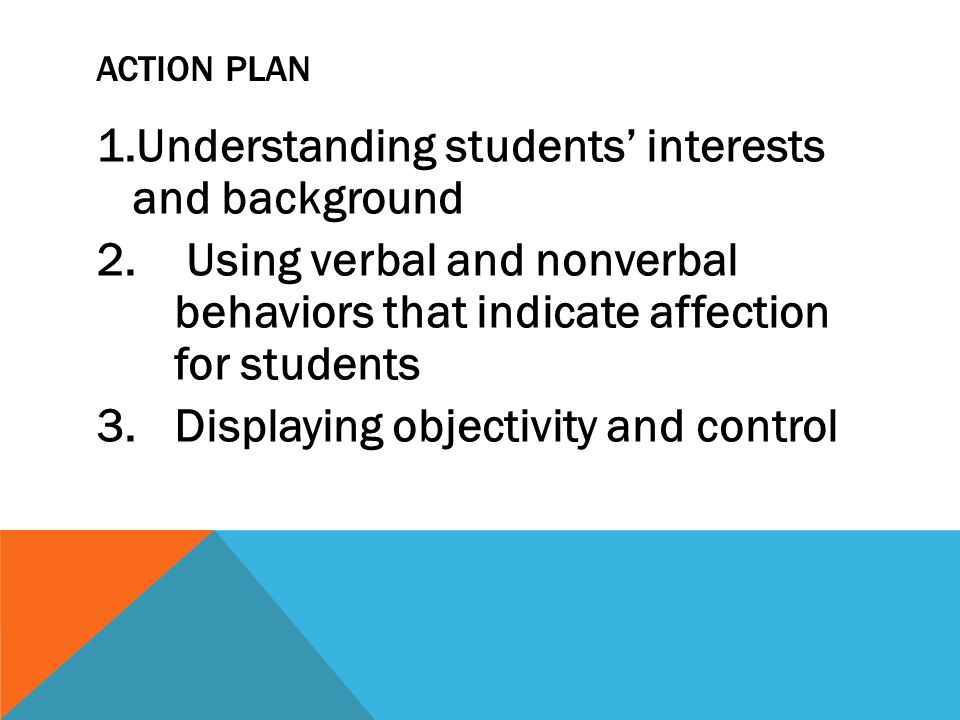 ACTION PLAN

1.Understanding students’ interests and background

2. Using verbal and nonverbal behaviors that indicate affection for students

3. Displaying objectivity and control